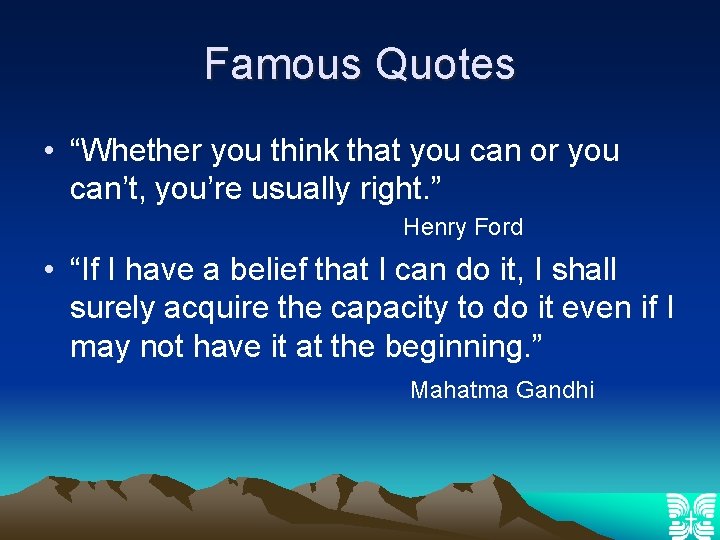 Famous Quotes

• “Whether you think that you can or you can’t, you’re usually right.”

Henry Ford

• “If I have a belief that I can do it, I shall surely acquire the capacity to do it even if I may not have it at the beginning.”

Mahatma Gandhi